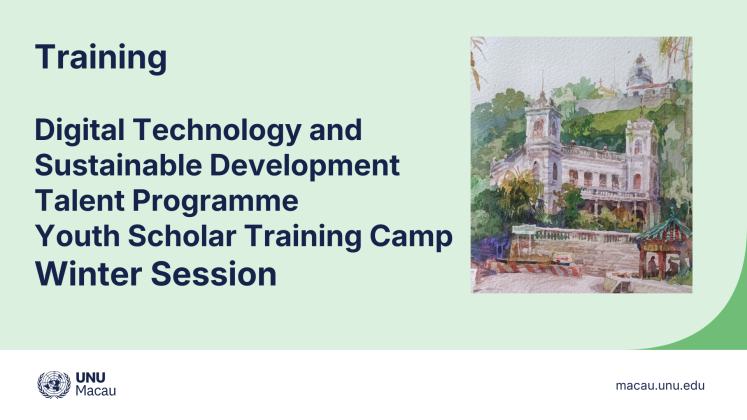 Training

Digital Technology and Sustainable Development Talent Programme Youth Scholar Training Camp Winter Session

UNU
Macau

macau.unu.edu